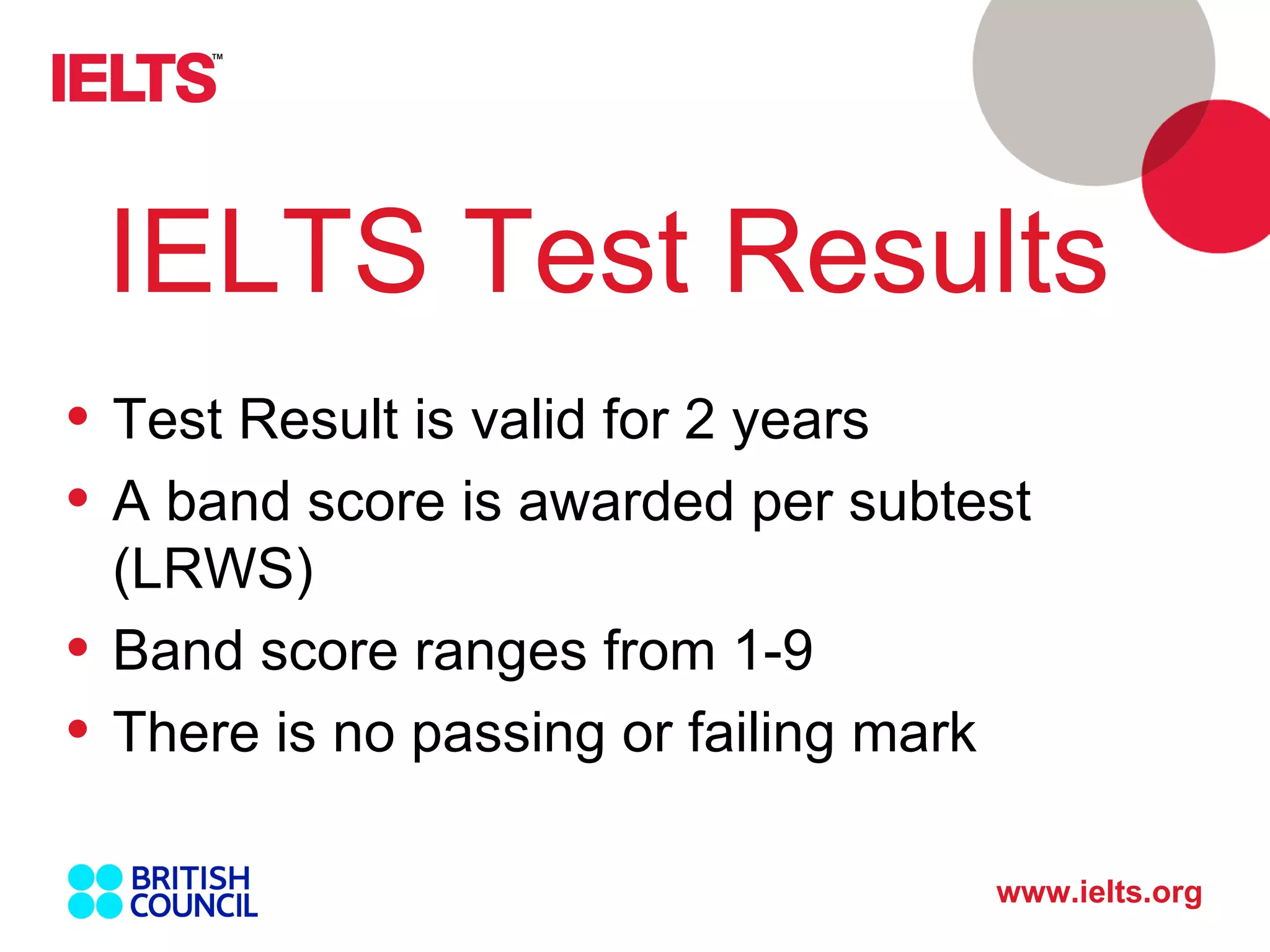 IELTS™

IELTS Test Results

• Test Result is valid for 2 years
• A band score is awarded per subtest (LRWS)
• Band score ranges from 1-9
• There is no passing or failing mark

BRITISH COUNCIL

www.ielts.org